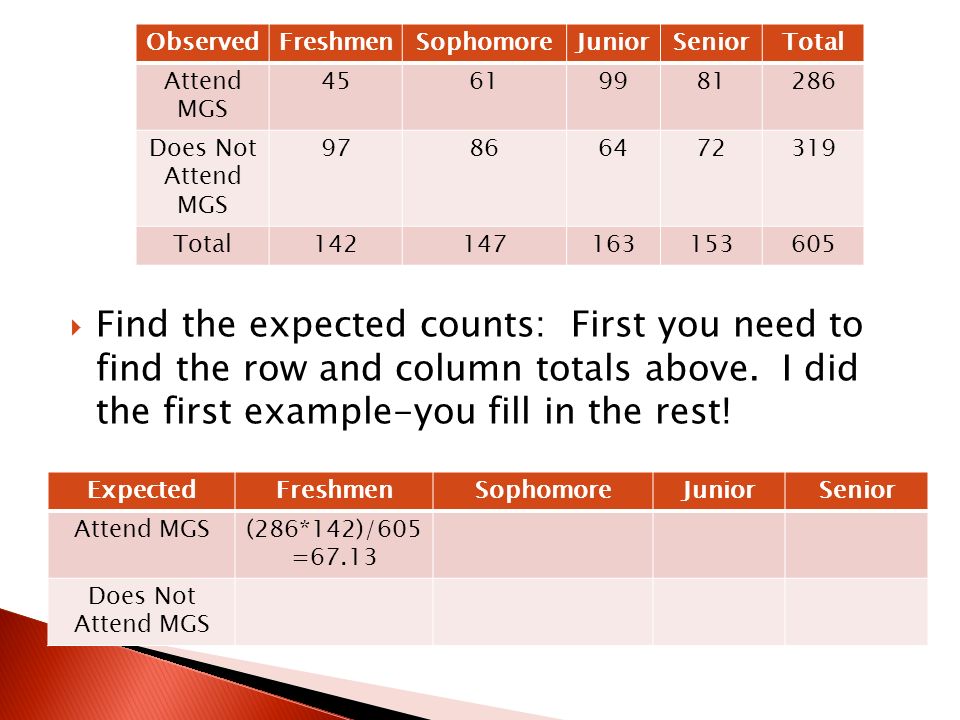 | Observed | Freshmen | Sophomore | Junior | Senior | Total |
|---|---|---|---|---|---|
| Attend MGS | 45 | 61 | 99 | 81 | 286 |
| Does Not Attend MGS | 97 | 86 | 64 | 72 | 319 |
| Total | 142 | 147 | 163 | 153 | 605 |

Find the expected counts: First you need to find the row and column totals above. I did the first example-you fill in the rest!

| Expected | Freshmen | Sophomore | Junior | Senior |
|---|---|---|---|---|
| Attend MGS | (286*142)/605 =67.13 | | | |
| Does Not Attend MGS | | | | |